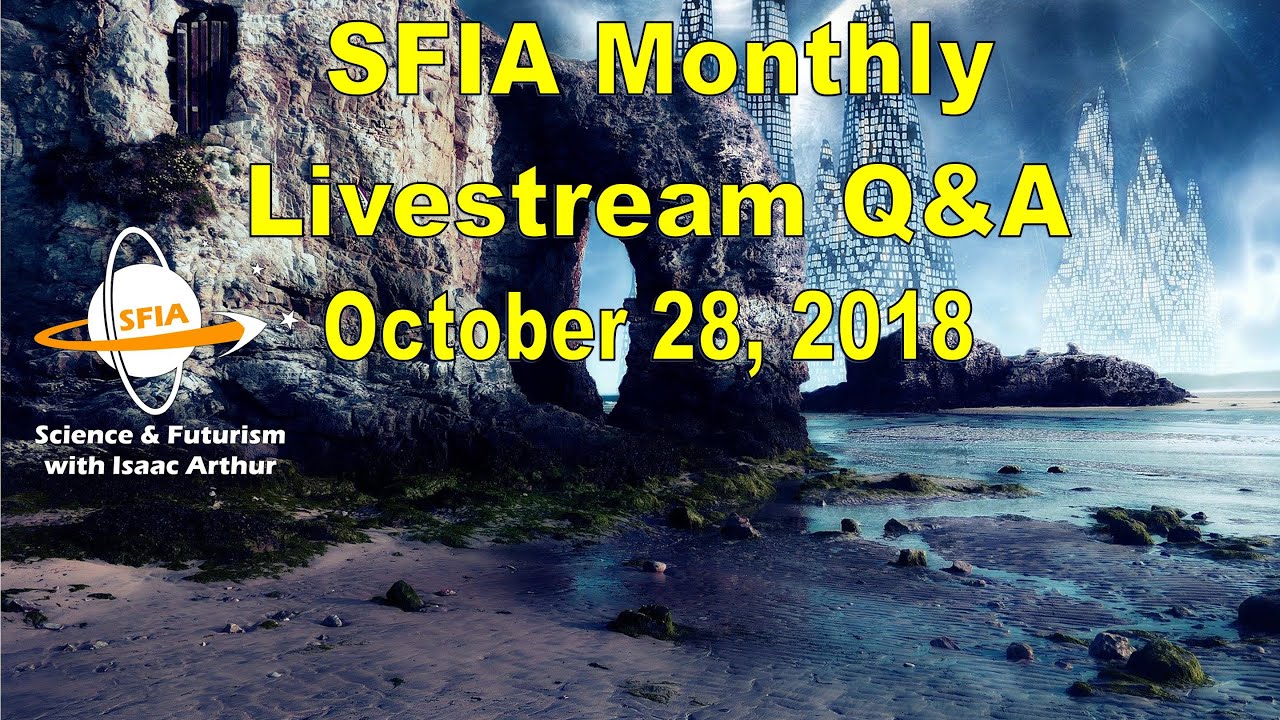 SFIA Monthly Livestream Q&A October 28, 2018

SFIA

Science & Futurism with Isaac Arthur